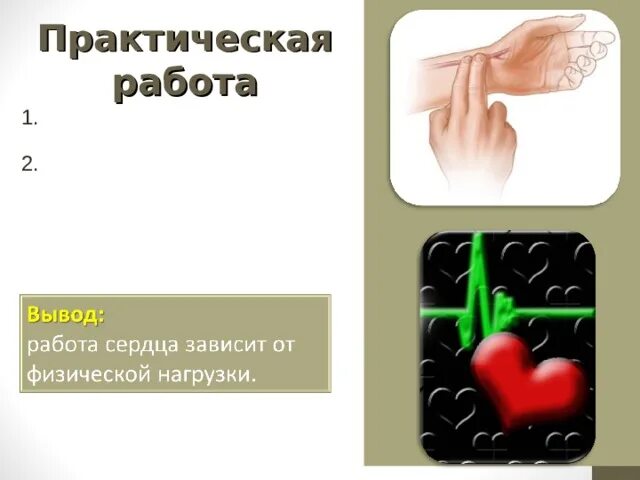 Практическая работа

1.

2.

Вывод:
работа сердца зависит от физической нагрузки.